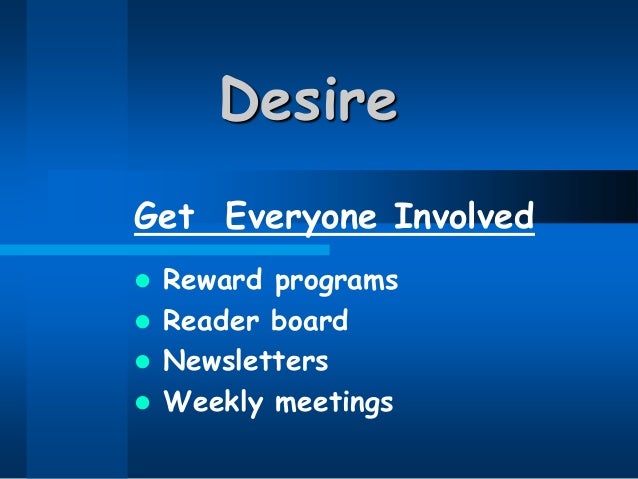 Desire

Get Everyone Involved

- Reward programs
- Reader board
- Newsletters
- Weekly meetings